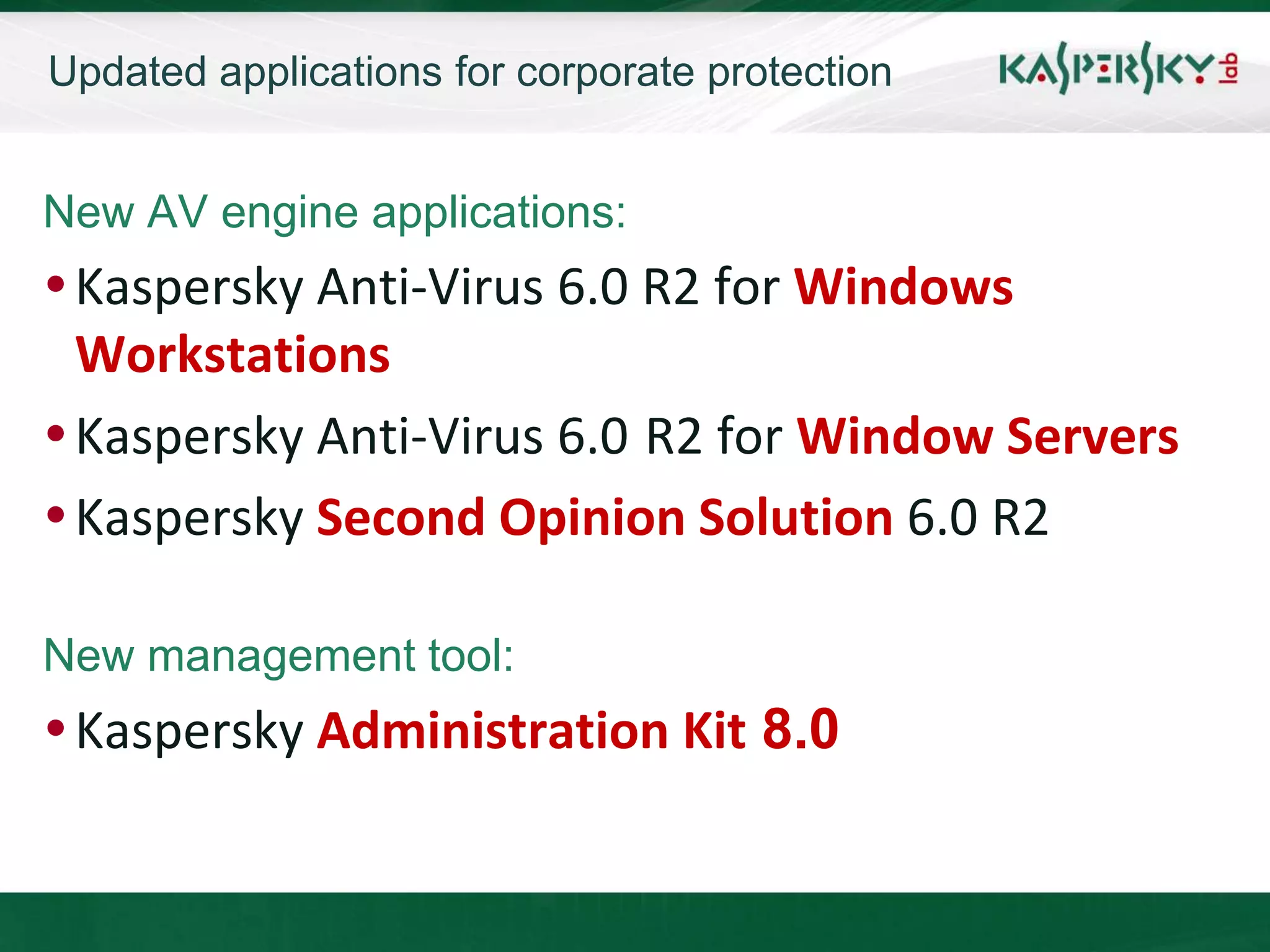 Updated applications for corporate protection

KASPERSKY lab

New AV engine applications:

• Kaspersky Anti-Virus 6.0 R2 for Windows Workstations

• Kaspersky Anti-Virus 6.0 R2 for Window Servers

• Kaspersky Second Opinion Solution 6.0 R2

New management tool:

• Kaspersky Administration Kit 8.0